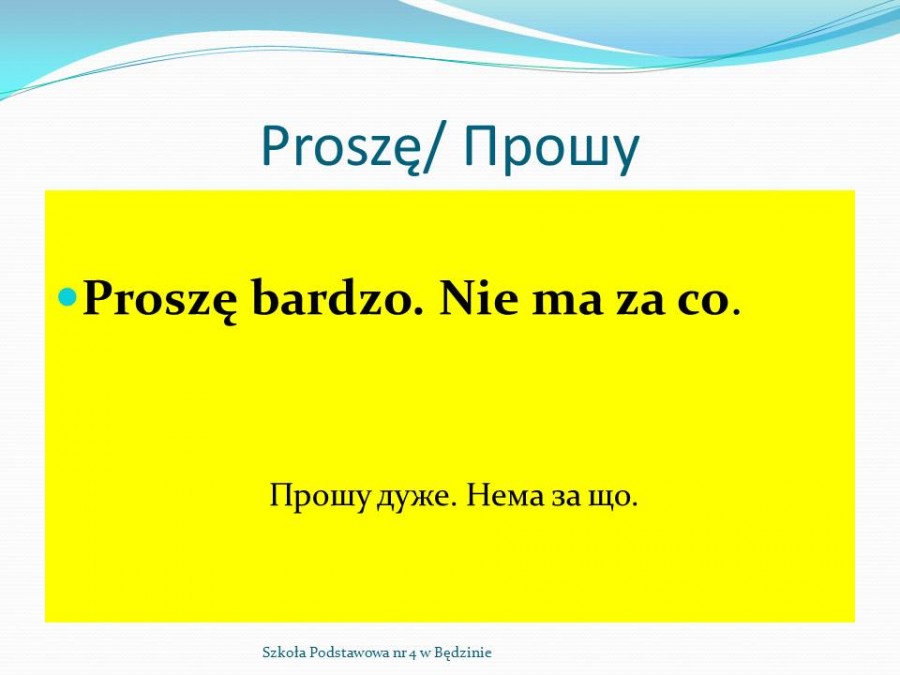 Proszę/ Прошу

Proszę bardzo. Nie ma za co.

Прошу дуже. Нема за що.

Szkoła Podstawowa nr 4 w Będzinie